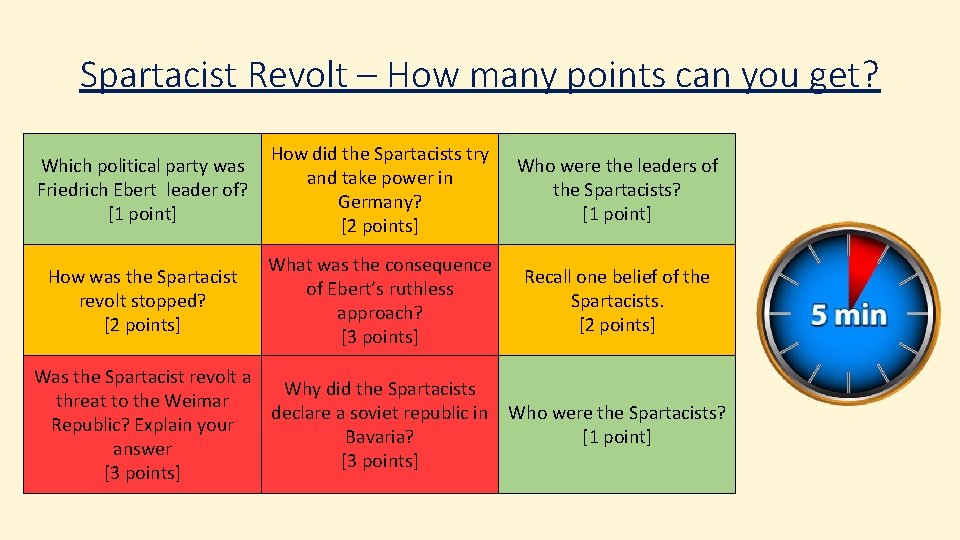 Spartacist Revolt – How many points can you get?

| Which political party was Friedrich Ebert leader of? [1 point] | How did the Spartacists try and take power in Germany? [2 points] | Who were the leaders of the Spartacists? [1 point] |
|---|---|---|
| How was the Spartacist revolt stopped? [2 points] | What was the consequence of Ebert's ruthless approach? [3 points] | Recall one belief of the Spartacists. [2 points] |
| Was the Spartacist revolt a threat to the Weimar Republic? Explain your answer [3 points] | Why did the Spartacists declare a soviet republic in Bavaria? [3 points] | Who were the Spartacists? [1 point] |

5 min